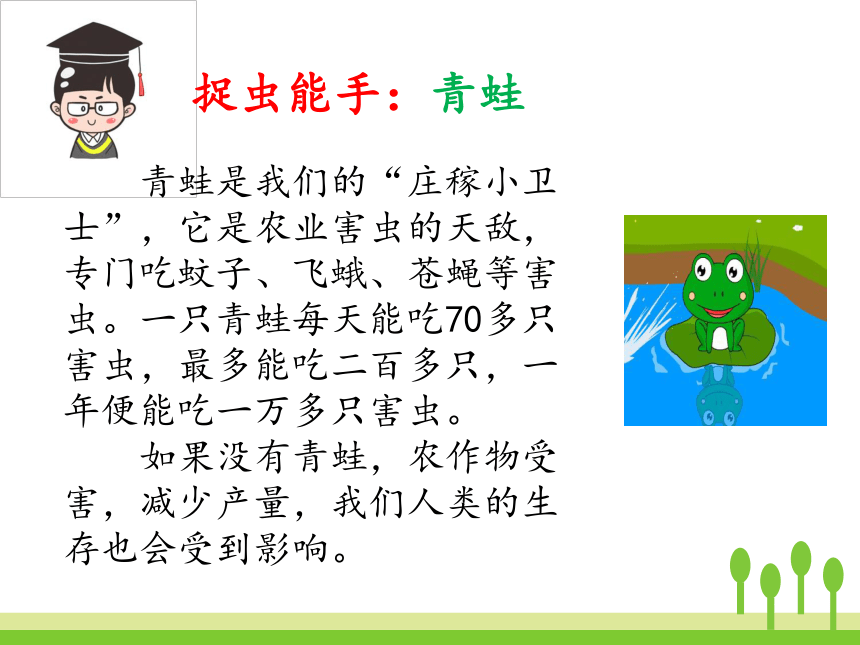 捉虫能手：青蛙

青蛙是我们的“庄稼小卫士”，它是农业害虫的天敌，专门吃蚊子、飞蛾、苍蝇等害虫。一只青蛙每天能吃70多只害虫，最多能吃二百多只，一年便能吃一万多只害虫。

如果没有青蛙，农作物受害，减少产量，我们人类的生存也会受到影响。